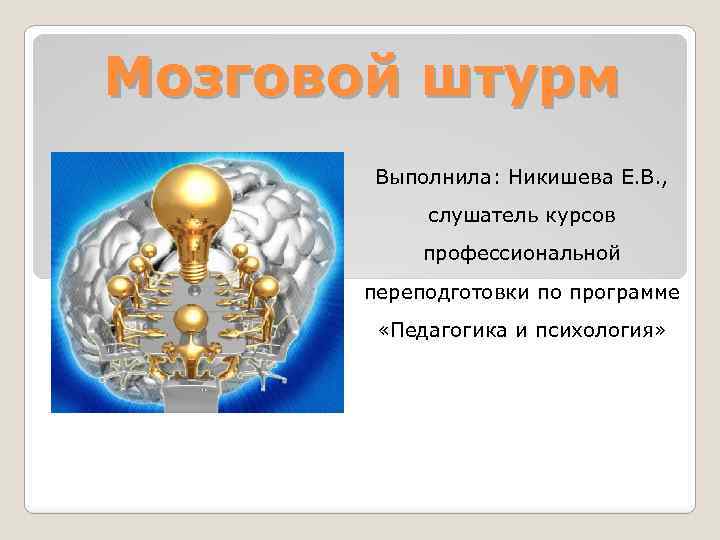 Мозговой штурм

Выполнила: Никишева Е.В., слушатель курсов профессиональной переподготовки по программе «Педагогика и психология»